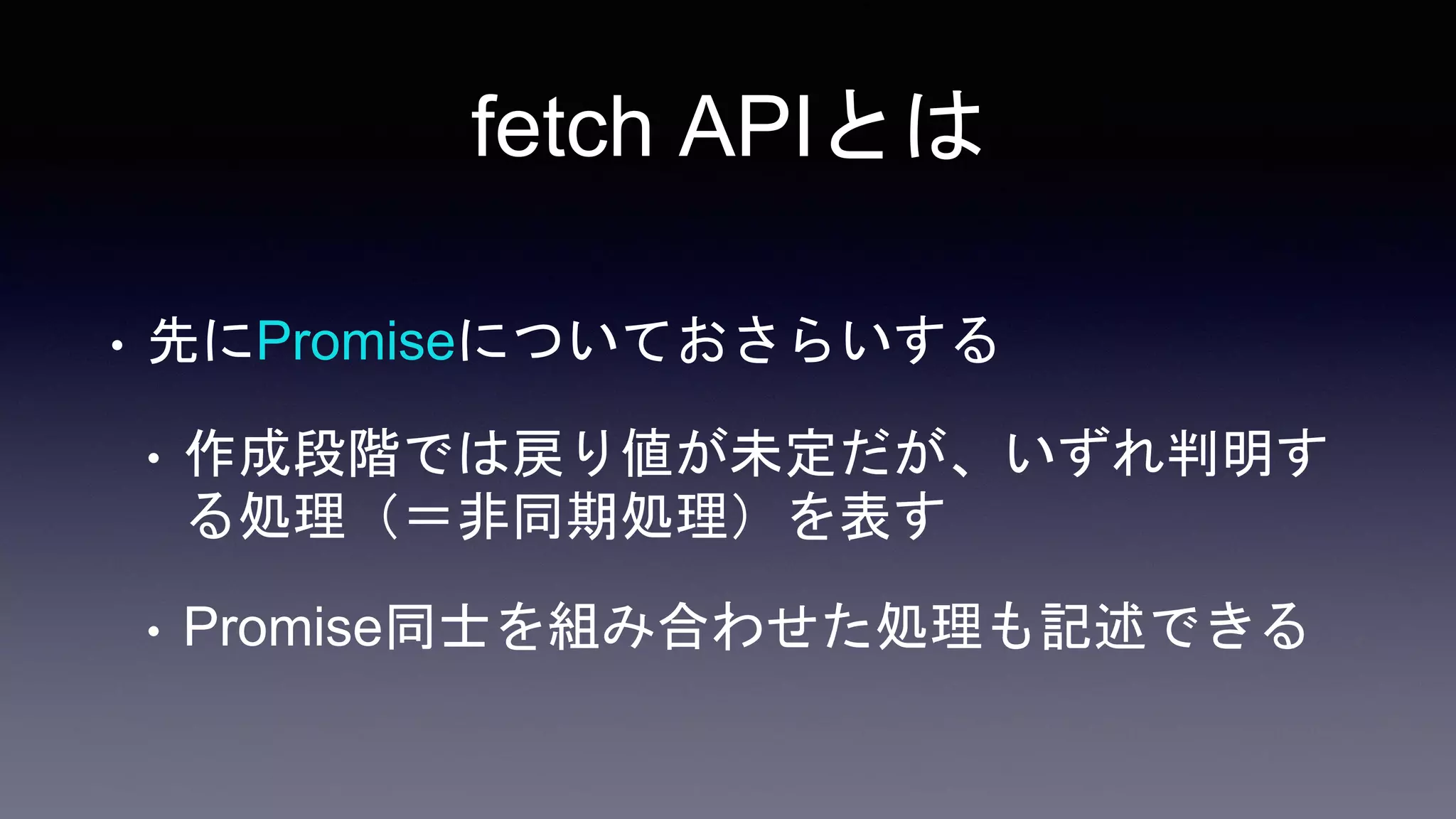 fetch APIとは

• 先にPromiseについておさらいする

• 作成段階では戻り値が未定だが、いずれ判明する処理（＝非同期処理）を表す

• Promise同士を組み合わせた処理も記述できる